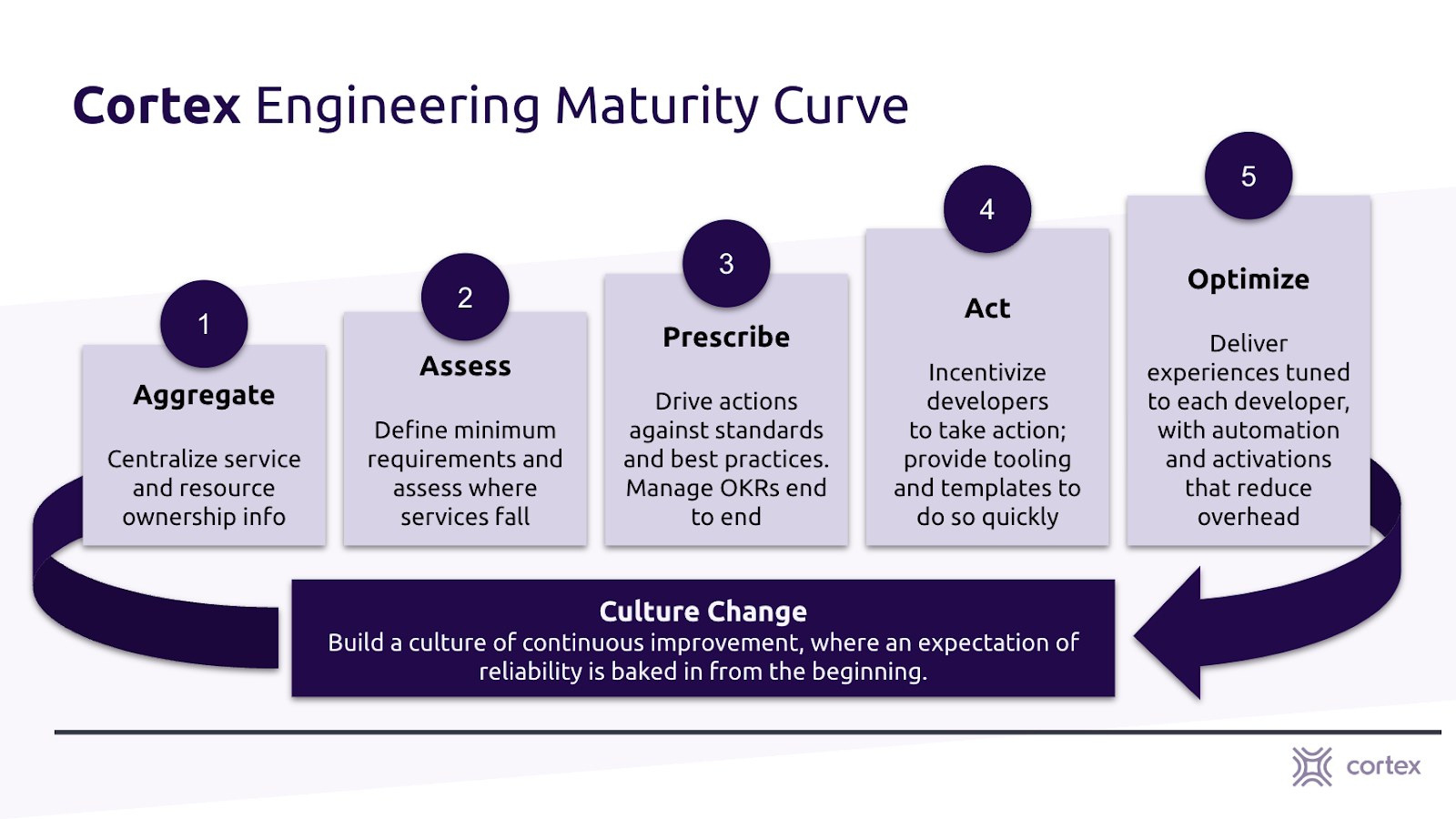 Cortex Engineering Maturity Curve

1
Aggregate
Centralize service and resource ownership info

2
Assess
Define minimum requirements and assess where services fall

3
Prescribe
Drive actions against standards and best practices. Manage OKRs end to end

4
Act
Incentivize developers to take action; provide tooling and templates to do so quickly

5
Optimize
Deliver experiences tuned to each developer, with automation and activations that reduce overhead

Culture Change
Build a culture of continuous improvement, where an expectation of reliability is baked in from the beginning.

cortex